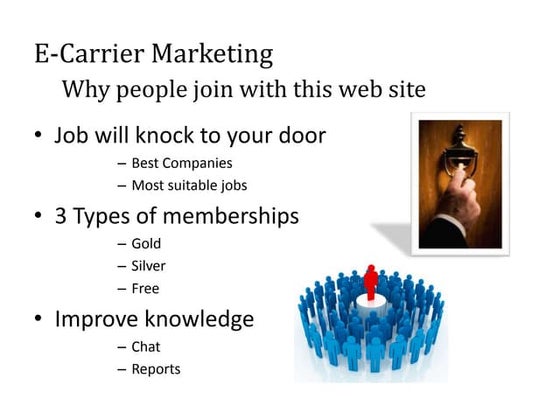 E-Carrier Marketing

Why people join with this web site

• Job will knock to your door
– Best Companies
– Most suitable jobs

• 3 Types of memberships
– Gold
– Silver
– Free

• Improve knowledge
– Chat
– Reports